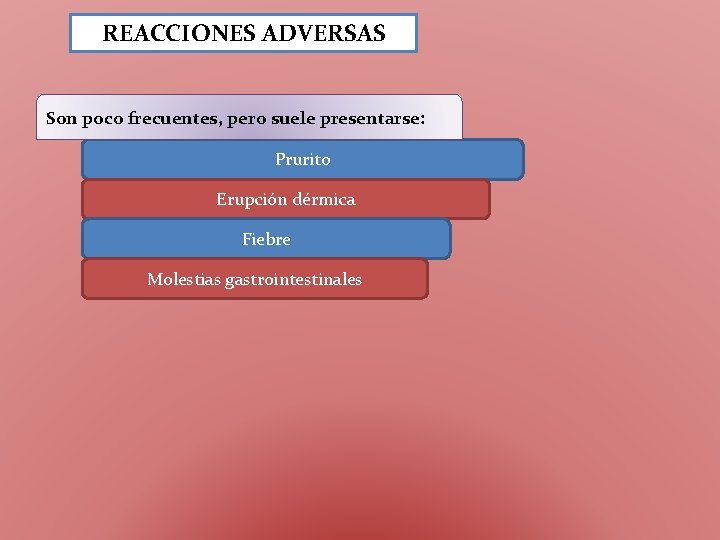 REACCIONES ADVERSAS

Son poco frecuentes, pero suele presentarse:

Prurito

Erupción dérmica

Fiebre

Molestias gastrointestinales